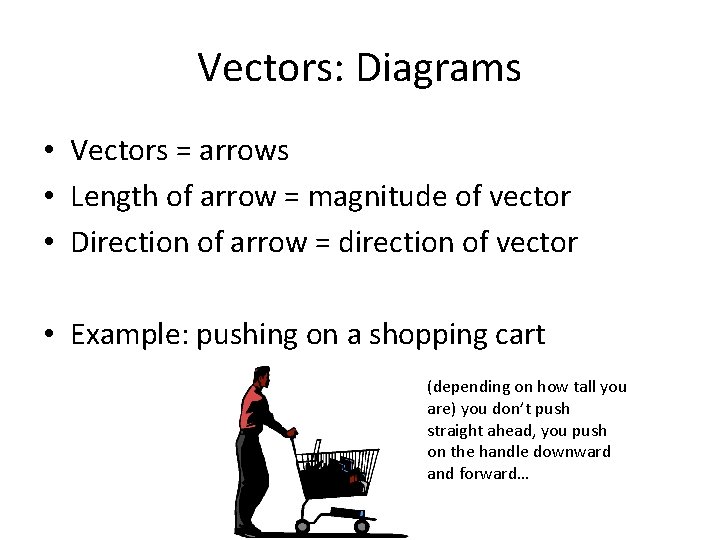 Vectors: Diagrams

• Vectors = arrows
• Length of arrow = magnitude of vector
• Direction of arrow = direction of vector

• Example: pushing on a shopping cart

(depending on how tall you are) you don't push straight ahead, you push on the handle downward and forward…